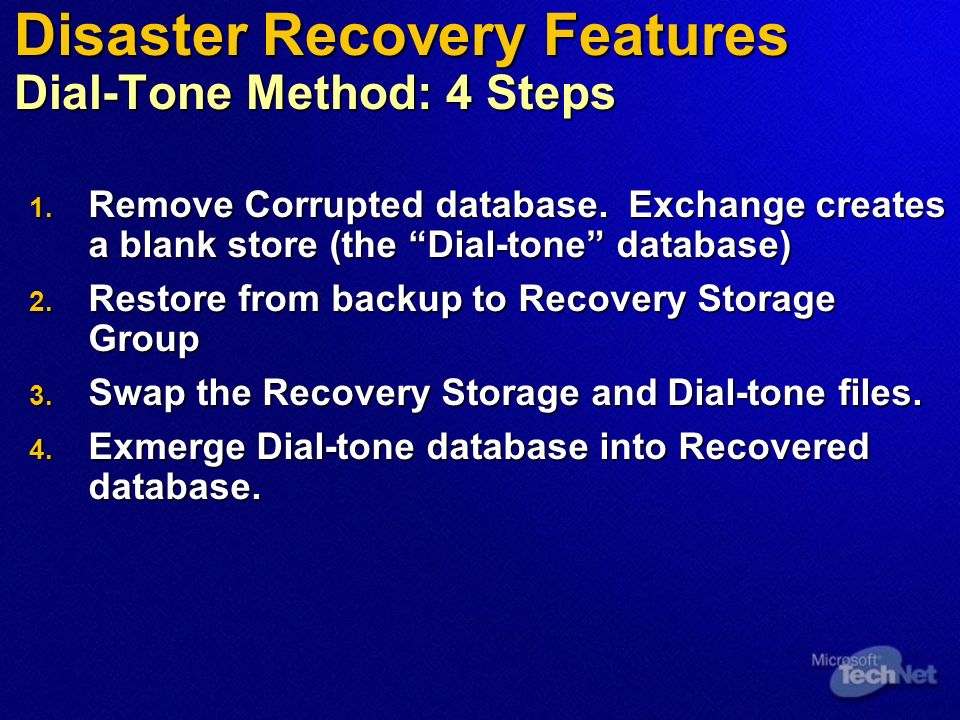 Disaster Recovery Features
Dial-Tone Method: 4 Steps

1. Remove Corrupted database. Exchange creates a blank store (the “Dial-tone” database)
2. Restore from backup to Recovery Storage Group
3. Swap the Recovery Storage and Dial-tone files.
4. Exmerge Dial-tone database into Recovered database.

Microsoft TechNet